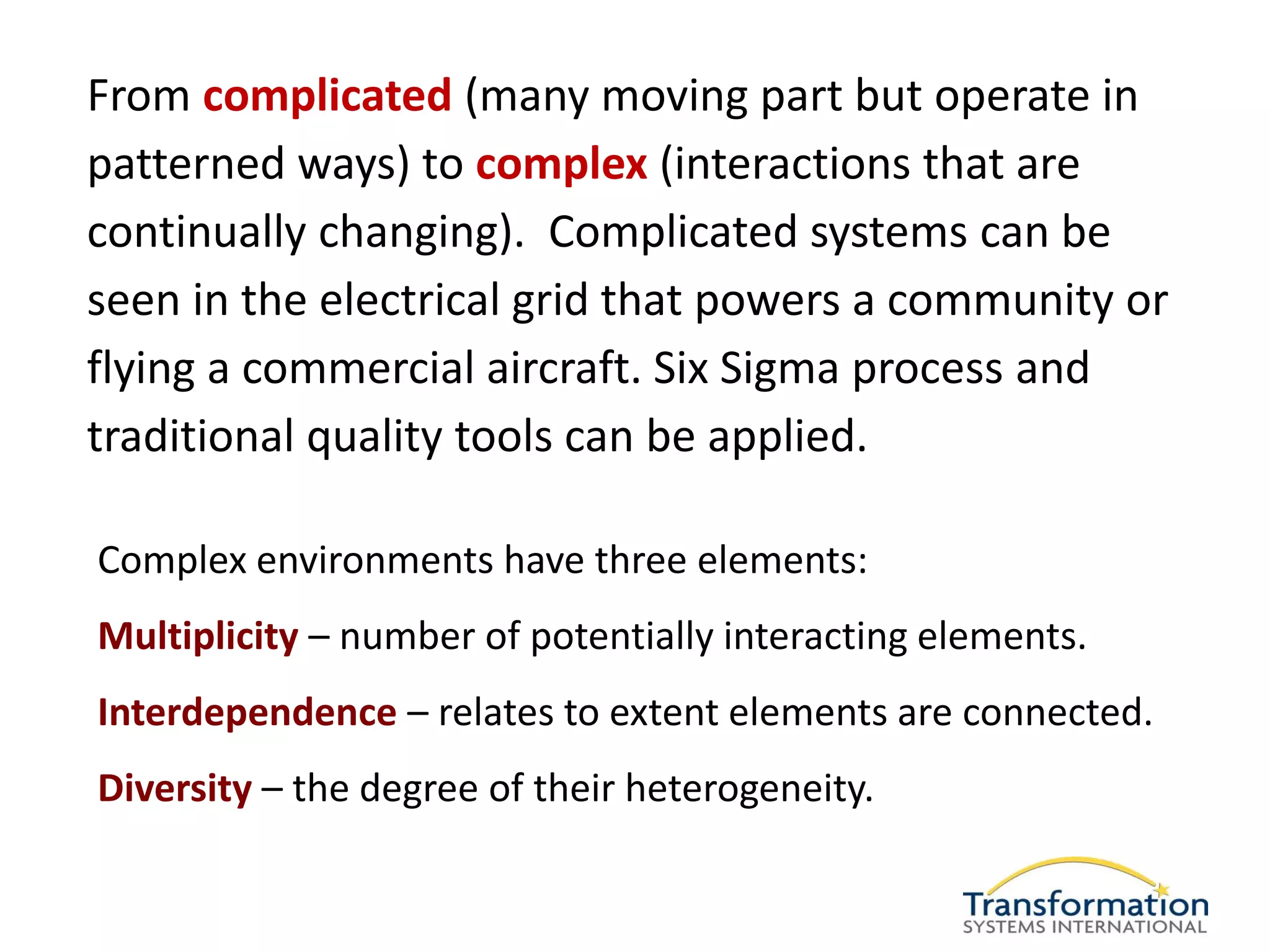 From complicated (many moving part but operate in patterned ways) to complex (interactions that are continually changing). Complicated systems can be seen in the electrical grid that powers a community or flying a commercial aircraft. Six Sigma process and traditional quality tools can be applied.

Complex environments have three elements:

Multiplicity – number of potentially interacting elements.

Interdependence – relates to extent elements are connected.

Diversity – the degree of their heterogeneity.

Transformation
SYSTEMS INTERNATIONAL